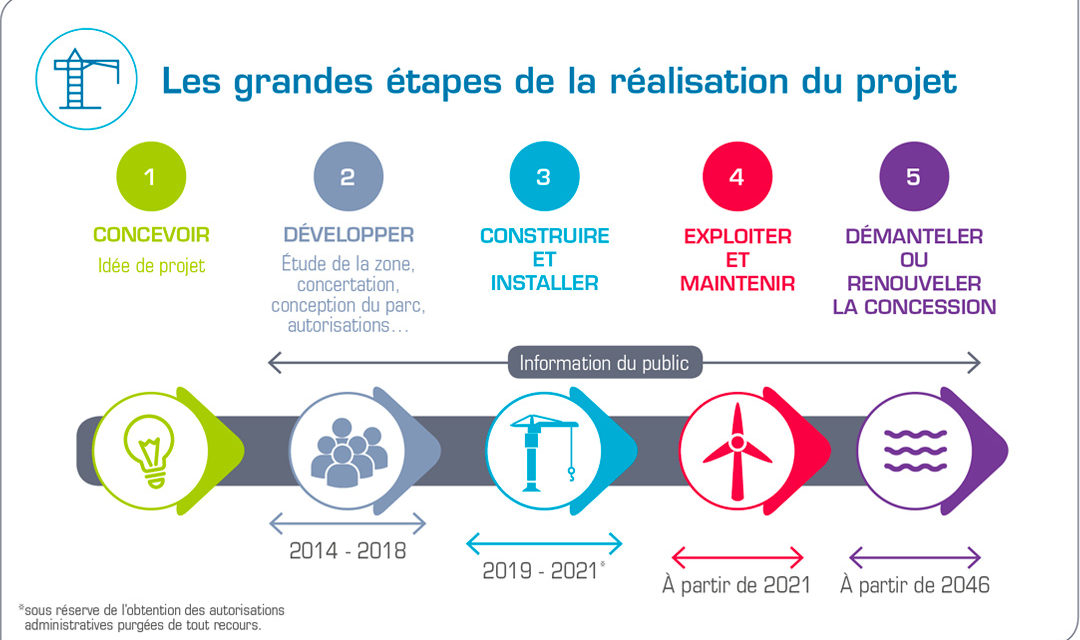 Les grandes étapes de la réalisation du projet

1
CONCEVOIR
Idée de projet

2
DÉVELOPPER
Étude de la zone, concertation, conception du parc, autorisations…

3
CONSTRUIRE ET INSTALLER

4
EXPLOITER ET MAINTENIR

5
DÉMANTELER OU RENOUVELER LA CONCESSION

Information du public

2014 - 2018

2019 - 2021*

À partir de 2021

À partir de 2046

*sous réserve de l'obtention des autorisations administratives purgées de tout recours.